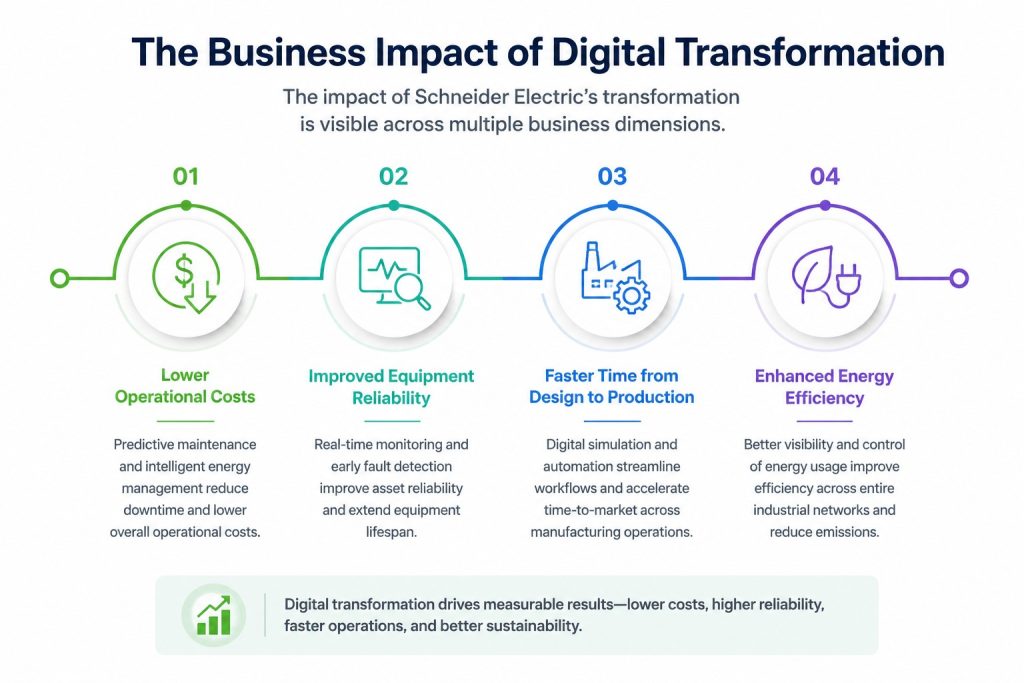 The Business Impact of Digital Transformation

The impact of Schneider Electric's transformation is visible across multiple business dimensions.

01

Lower Operational Costs

Predictive maintenance and intelligent energy management reduce downtime and lower overall operational costs.

02

Improved Equipment Reliability

Real-time monitoring and early fault detection improve asset reliability and extend equipment lifespan.

03

Faster Time from Design to Production

Digital simulation and automation streamline workflows and accelerate time-to-market across manufacturing operations.

04

Enhanced Energy Efficiency

Better visibility and control of energy usage improve efficiency across entire industrial networks and reduce emissions.

Digital transformation drives measurable results—lower costs, higher reliability, faster operations, and better sustainability.